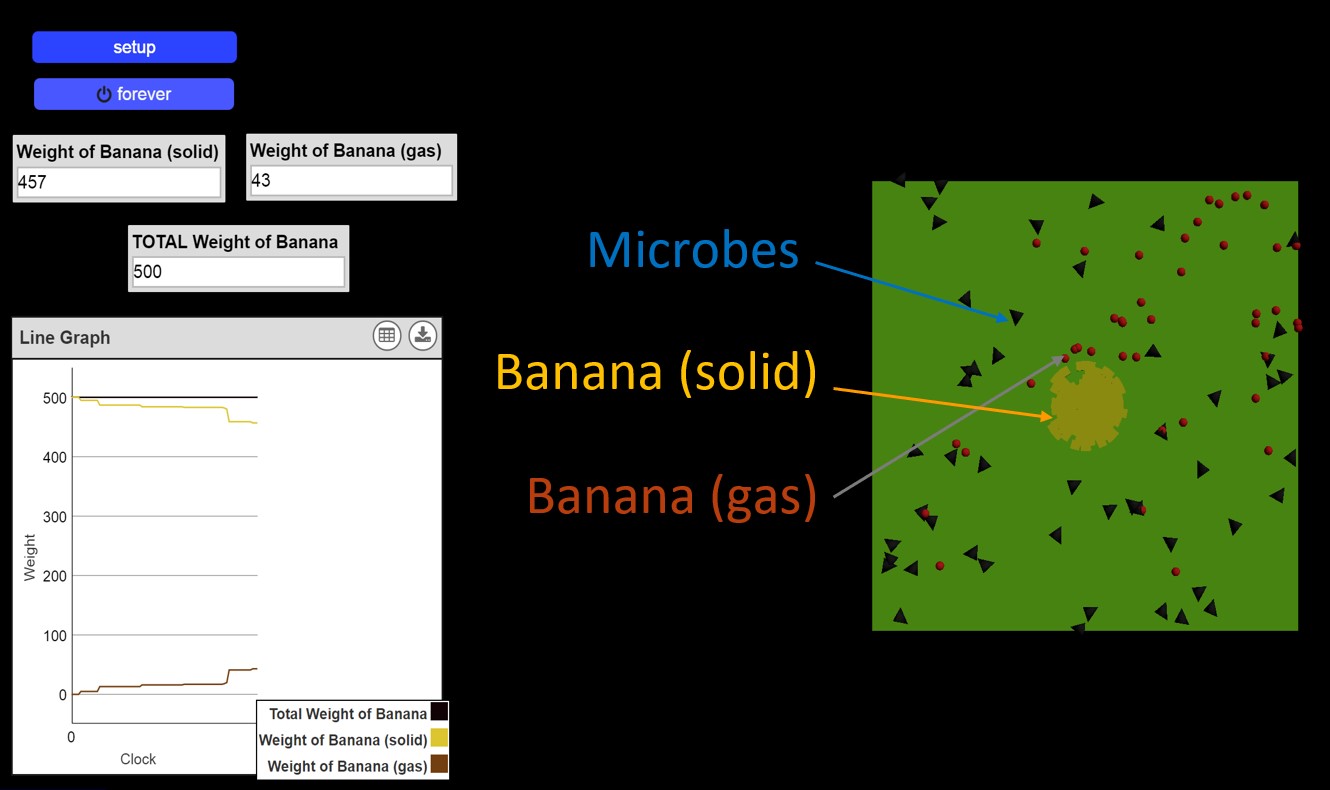 setup

forever

Weight of Banana (solid)
457

Weight of Banana (gas)
43

TOTAL Weight of Banana
500

Line Graph

500
400
300
200
100
0
Weight
0
Clock

Total Weight of Banana
Weight of Banana (solid)
Weight of Banana (gas)

Microbes

Banana (solid)

Banana (gas)